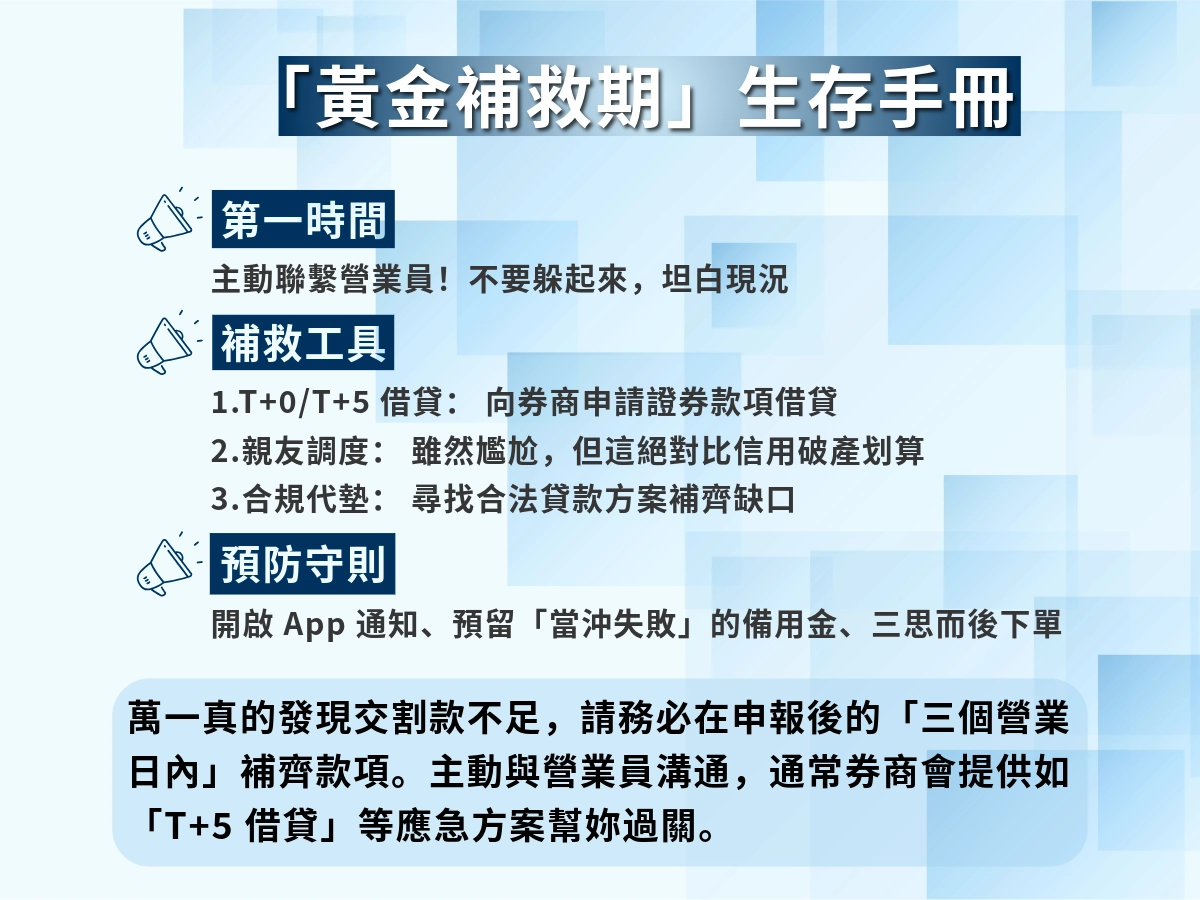 「黃金補救期」生存手冊

第一時間

主動聯繫營業員！不要躲起來，坦白現況

補救工具

1.T+0/T+5 借貸： 向券商申請證券款項借貸

2.親友調度： 雖然尷尬，但這絕對比信用破產划算

3.合規代墊： 尋找合法貸款方案補齊缺口

預防守則

開啟 App 通知、預留「當沖失敗」的備用金、三思而後下單

萬一真的發現交割款不足，請務必在申報後的「三個營業日內」補齊款項。主動與營業員溝通，通常券商會提供如「T+5 借貸」等應急方案幫妳過關。